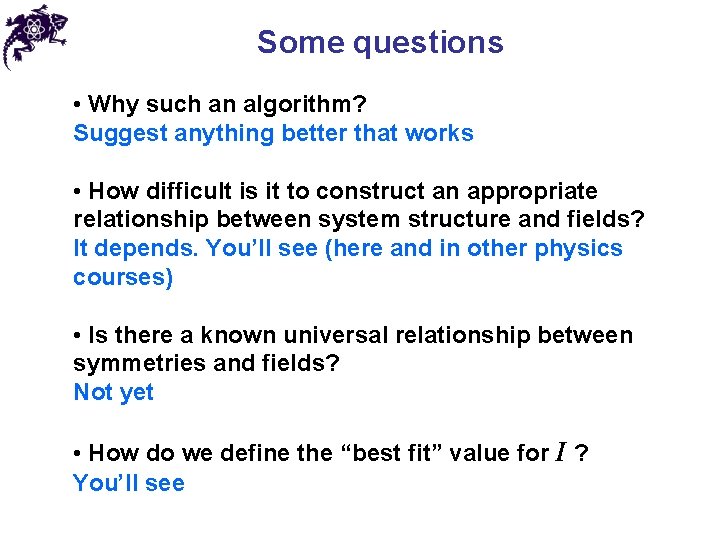 Some questions

• Why such an algorithm?
Suggest anything better that works

• How difficult is it to construct an appropriate relationship between system structure and fields?
It depends. You'll see (here and in other physics courses)

• Is there a known universal relationship between symmetries and fields?
Not yet

• How do we define the "best fit" value for $I$ ?
You'll see